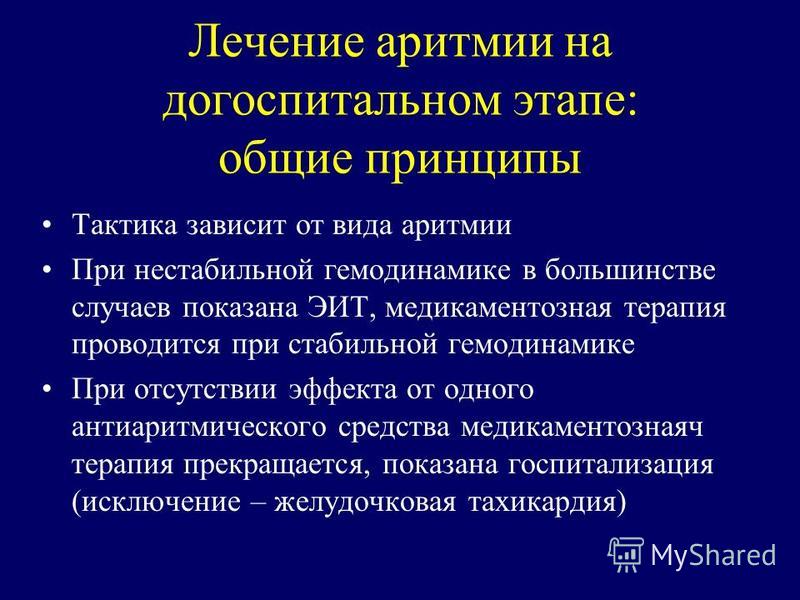 Лечение аритмии на догоспитальном этапе: общие принципы

• Тактика зависит от вида аритмии

• При нестабильной гемодинамике в большинстве случаев показана ЭИТ, медикаментозная терапия проводится при стабильной гемодинамике

• При отсутствии эффекта от одного антиаритмического средства медикаментознаяч терапия прекращается, показана госпитализация (исключение – желудочковая тахикардия)

MyShared